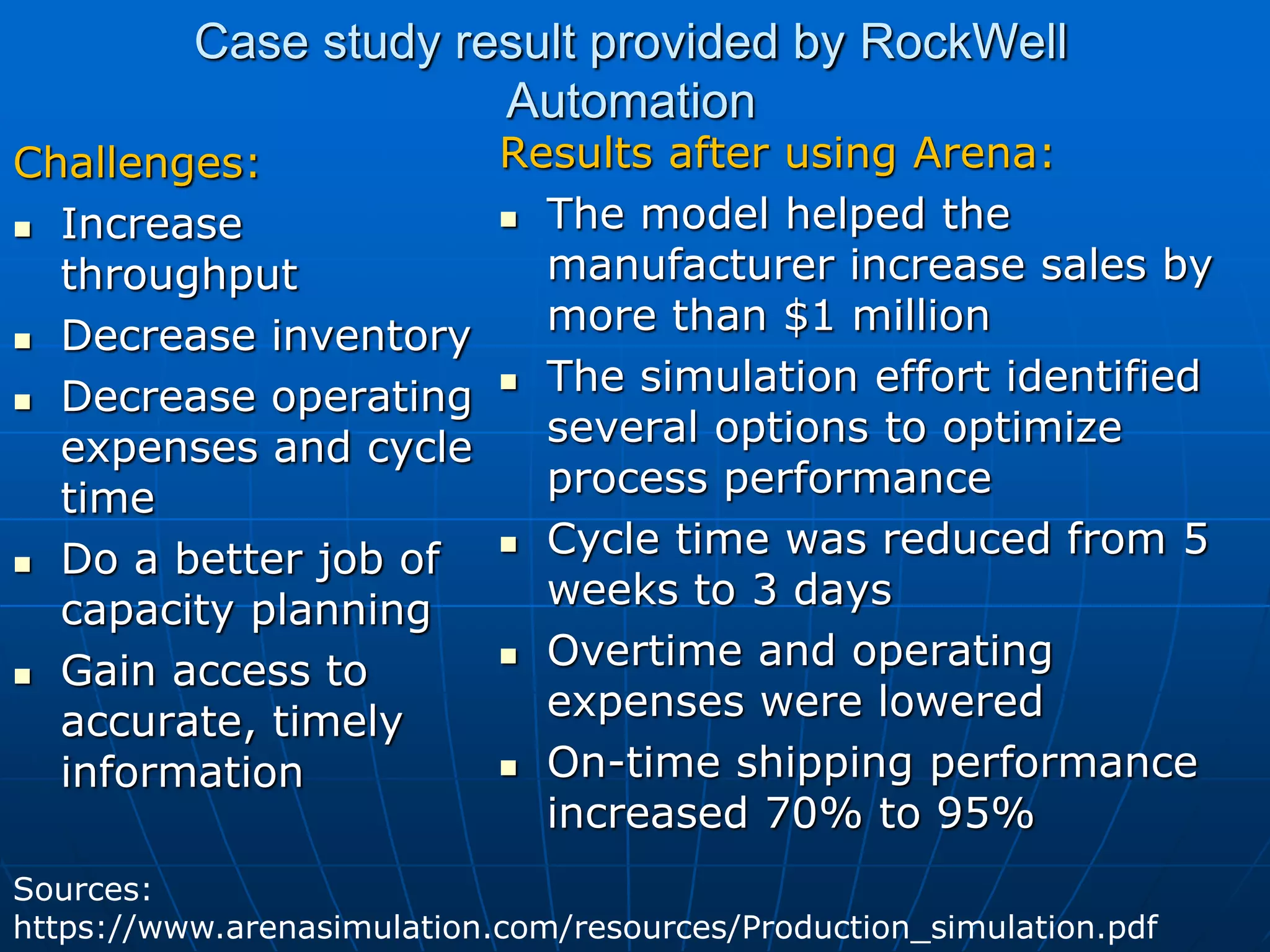 Case study result provided by RockWell Automation

Challenges:

- Increase throughput
- Decrease inventory
- Decrease operating expenses and cycle time
- Do a better job of capacity planning
- Gain access to accurate, timely information

Results after using Arena:

- The model helped the manufacturer increase sales by more than \$1 million
- The simulation effort identified several options to optimize process performance
- Cycle time was reduced from 5 weeks to 3 days
- Overtime and operating expenses were lowered
- On-time shipping performance increased 70% to 95%

Sources:
https://www.arenasimulation.com/resources/Production_simulation.pdf